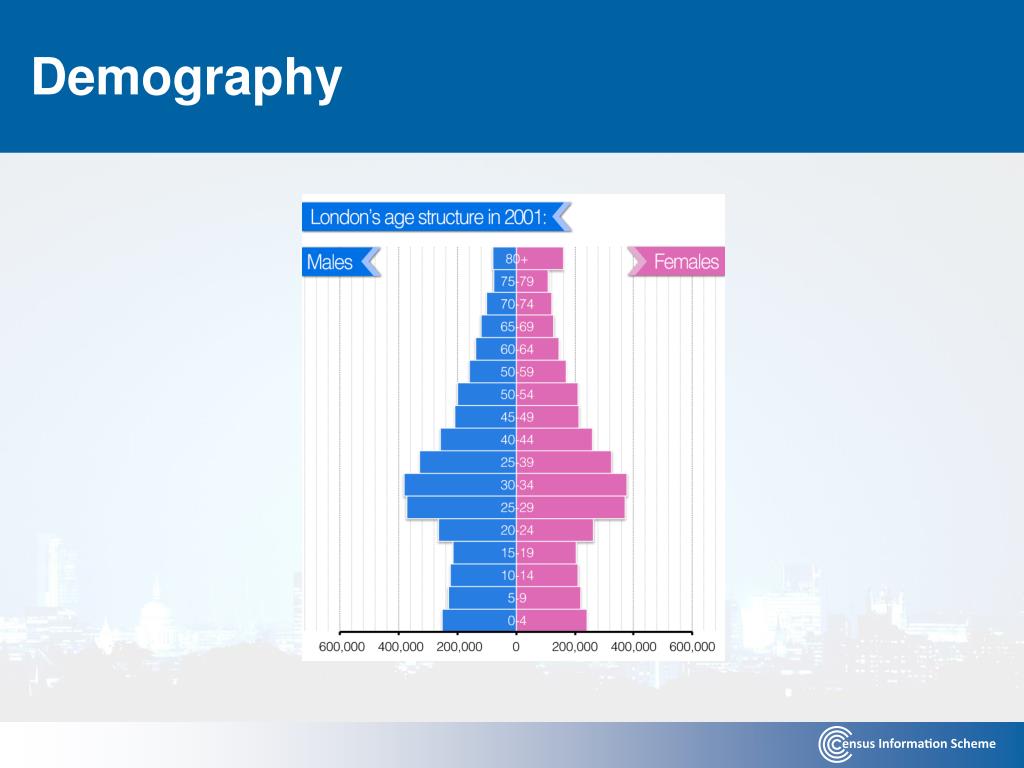 Demography

London's age structure in 2001:

Males

Females

80+
75-79
70-74
65-69
60-64
50-59
50-54
45-49
40-44
25-39
30-34
25-29
20-24
15-19
10-14
5-9
0-4

600,000 400,000 200,000 0 200,000 400,000 600,000

Census Information Scheme